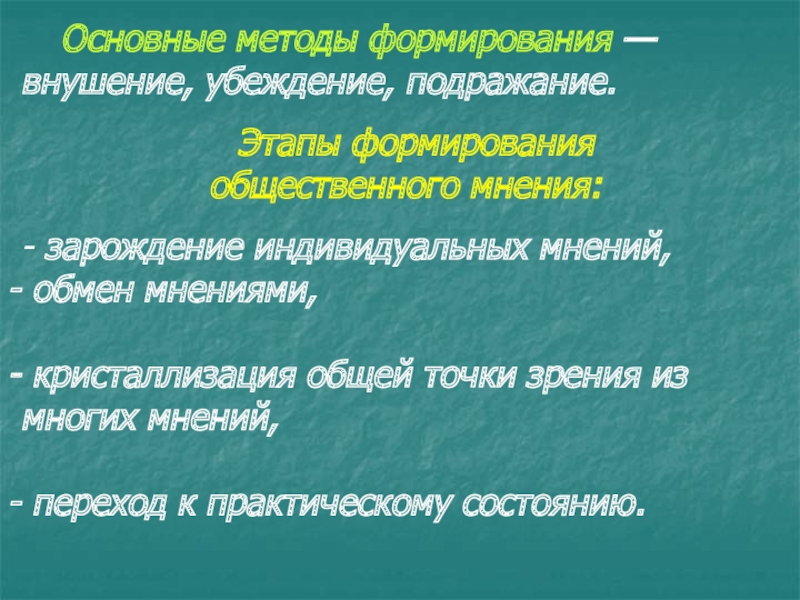 Основные методы формирования — внушение, убеждение, подражание.

Этапы формирования общественного мнения:

- зарождение индивидуальных мнений,
- обмен мнениями,

- кристаллизация общей точки зрения из многих мнений,

- переход к практическому состоянию.